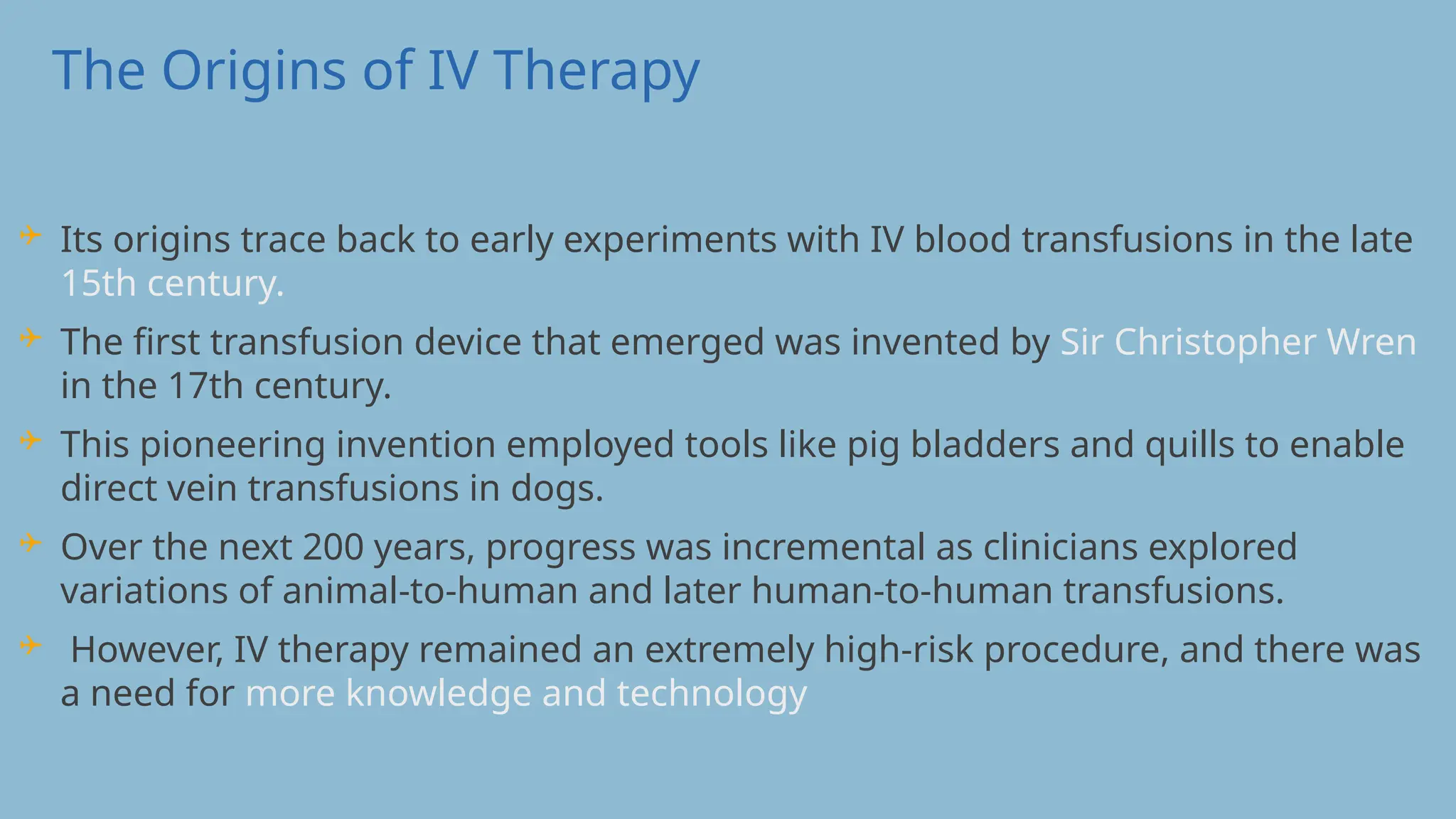 The Origins of IV Therapy

Its origins trace back to early experiments with IV blood transfusions in the late 15th century.

The first transfusion device that emerged was invented by Sir Christopher Wren in the 17th century.

This pioneering invention employed tools like pig bladders and quills to enable direct vein transfusions in dogs.

Over the next 200 years, progress was incremental as clinicians explored variations of animal-to-human and later human-to-human transfusions.

However, IV therapy remained an extremely high-risk procedure, and there was a need for more knowledge and technology